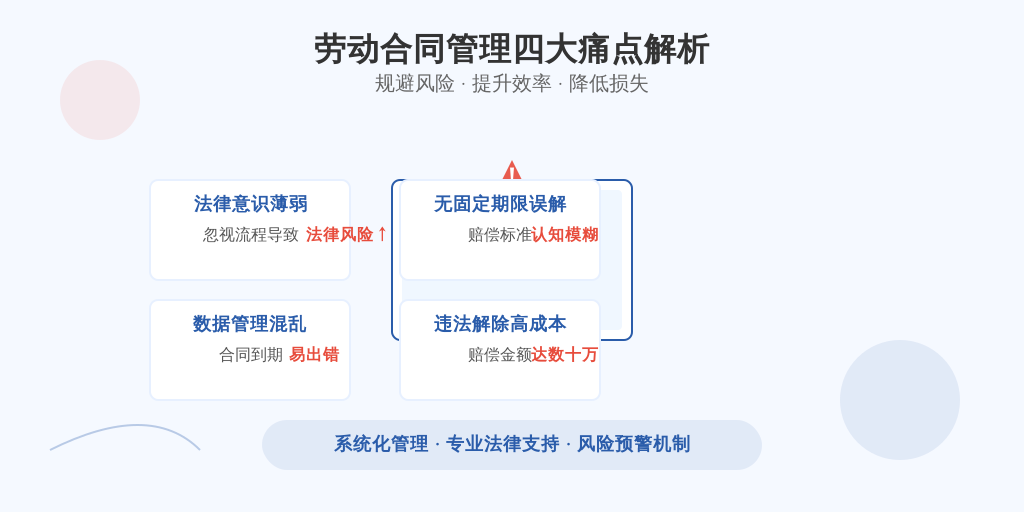 劳动合同管理四大痛点解析

规避风险 · 提升效率 · 降低损失

法律意识薄弱

忽视流程导致 法律风险 ↑

无固定期限误解

赔偿标准认知模糊

数据管理混乱

合同到期 易出错

违法解除高成本

赔偿金额达数十万

系统化管理 · 专业法律支持 · 风险预警机制